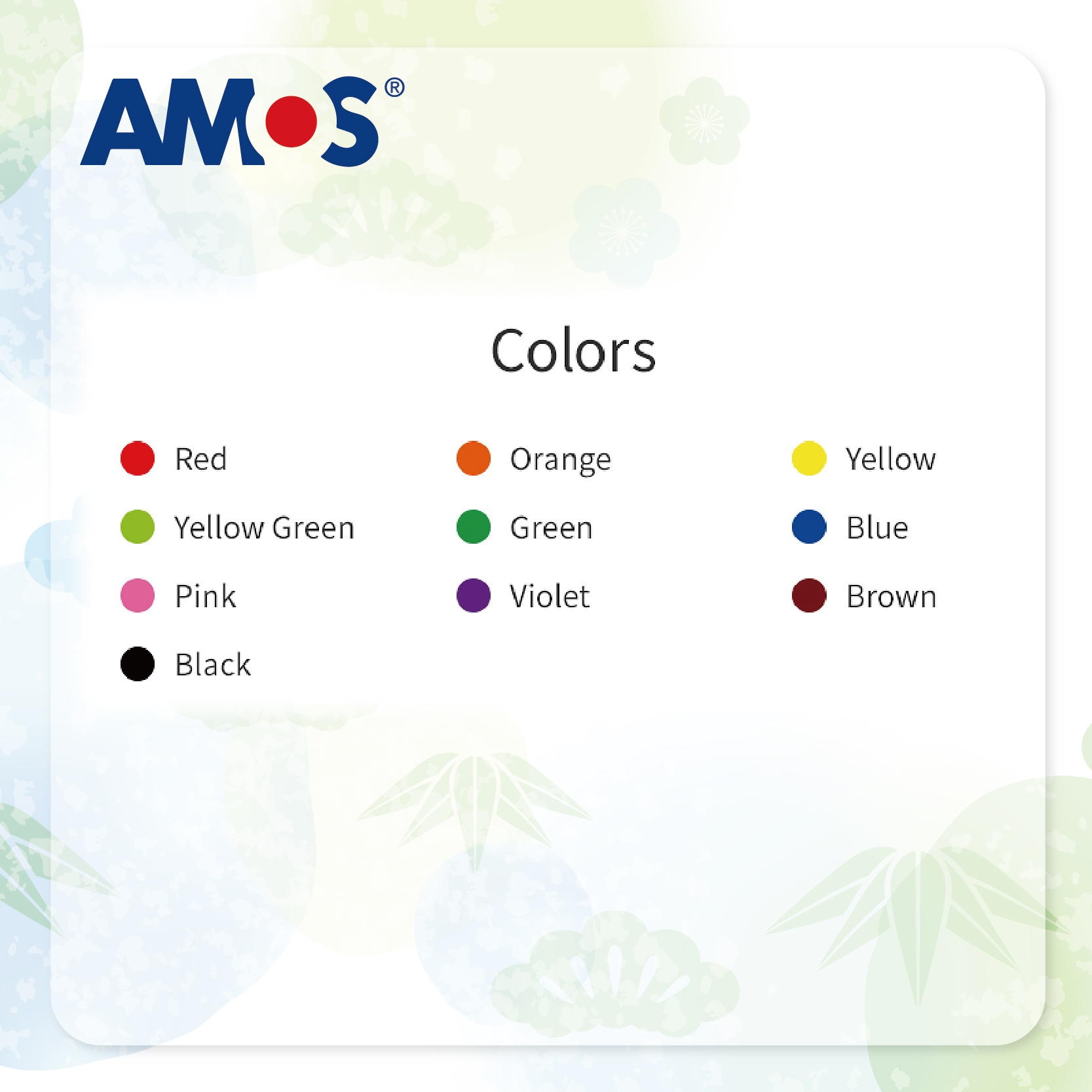 AMOS®

Colors

Red

Orange

Yellow

Yellow Green

Green

Blue

Pink

Violet

Brown

Black